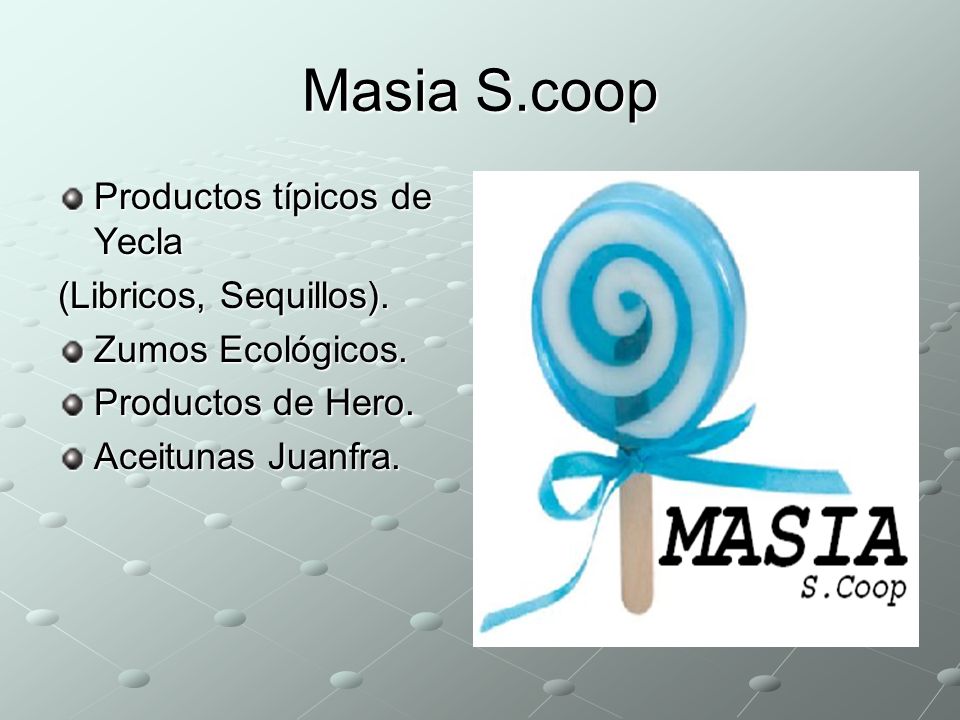 Masia S.coop

Productos típicos de Yecla
(Libricos, Sequillos).
Zumos Ecológicos.
Productos de Hero.
Aceitunas Juanfra.

MASIA
S.Coop